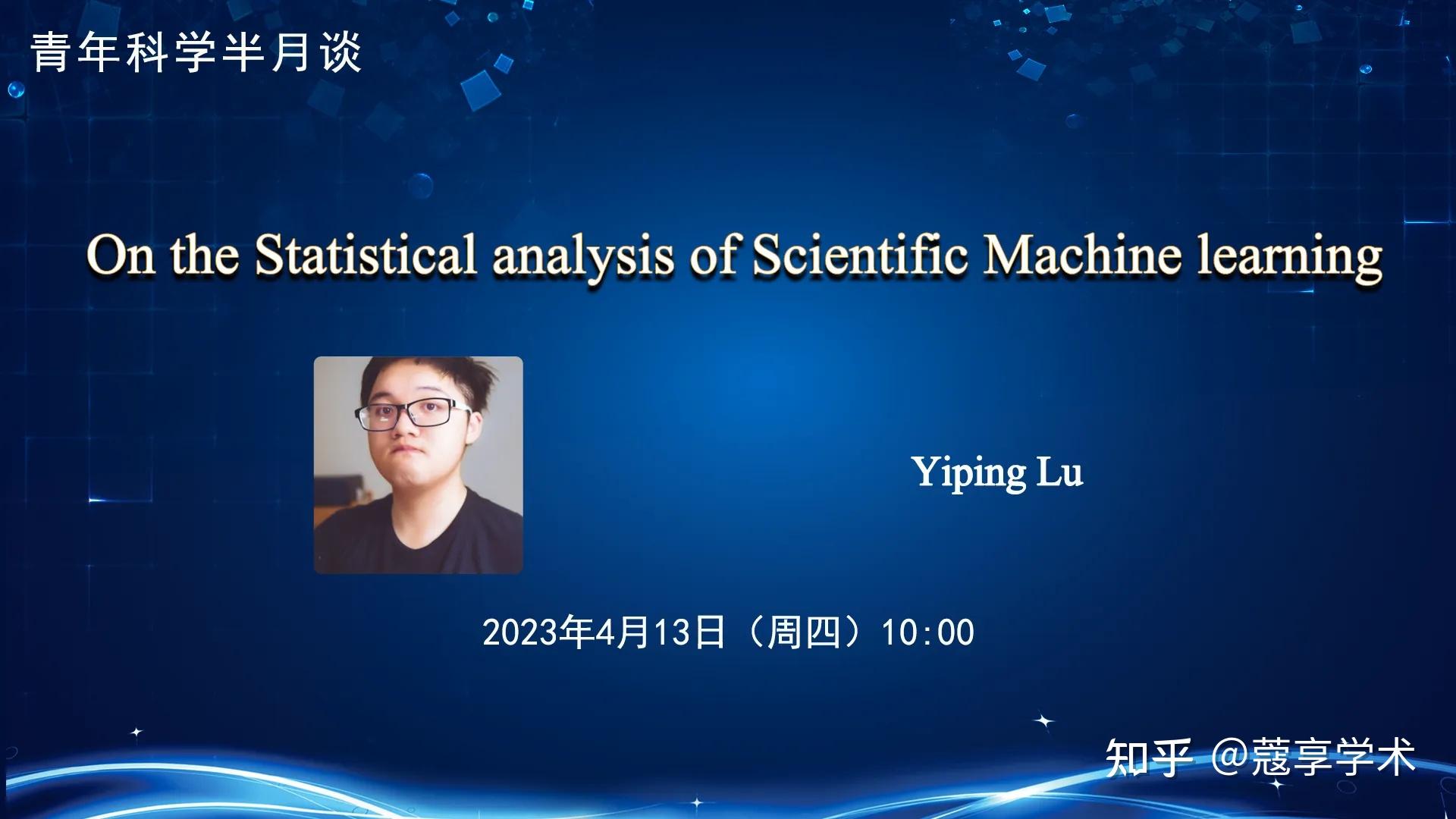 青年科学半月谈

On the Statistical analysis of Scientific Machine learning

Yiping Lu

2023年4月13日（周四）10:00

知乎 @蔻享学术